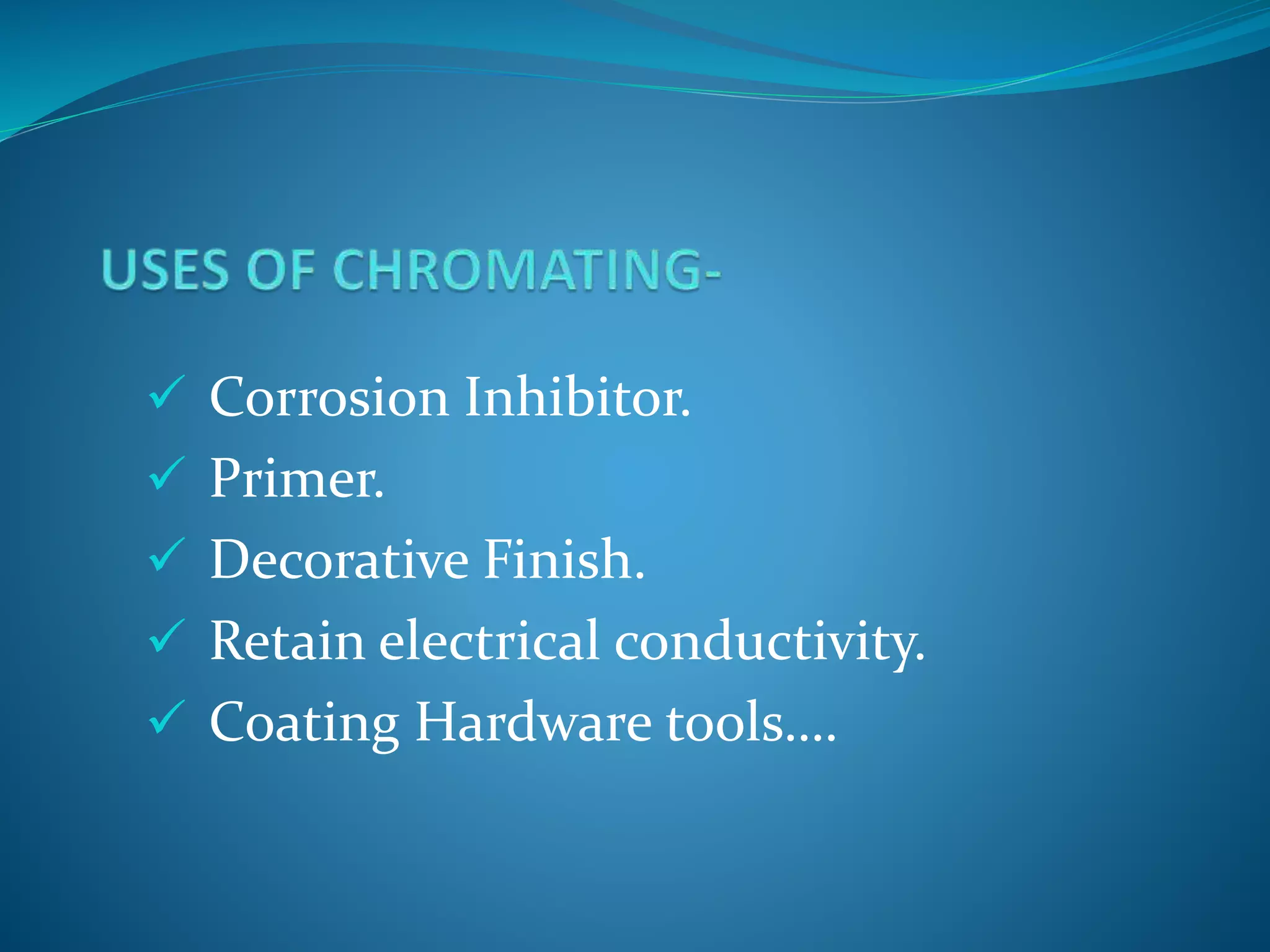 USES OF CHROMATING-

✓ Corrosion Inhibitor.
✓ Primer.
✓ Decorative Finish.
✓ Retain electrical conductivity.
✓ Coating Hardware tools….